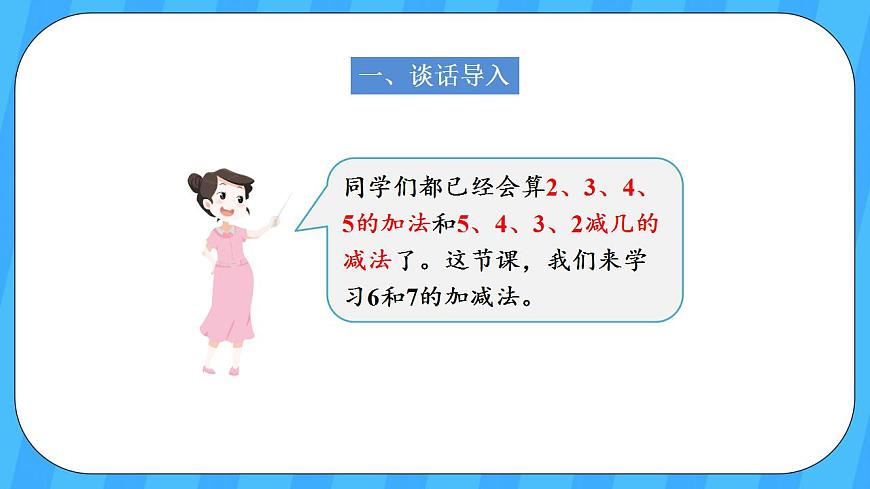 一、谈话导入

同学们都已经会算2、3、4、5的加法和5、4、3、2减几的减法了。这节课，我们来学习6和7的加减法。